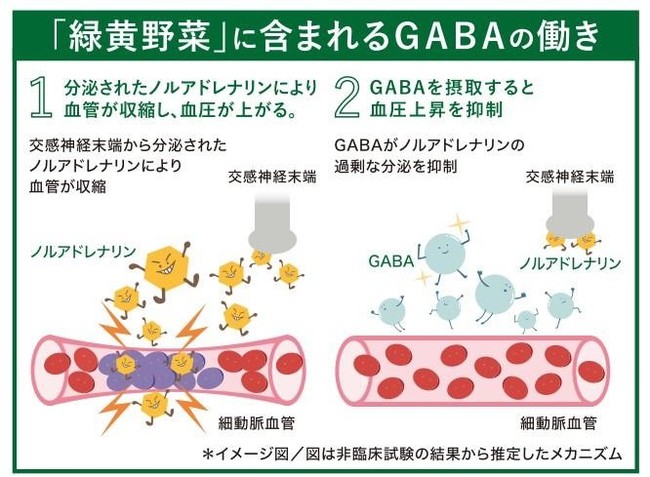 「緑黄野菜」に含まれるGABAの働き

1 分泌されたノルアドレナリンにより血管が収縮し、血圧が上がる。

交感神経末端から分泌されたノルアドレナリンにより血管が収縮

交感神経末端

ノルアドレナリン

細動脈血管

2 GABAを摂取すると血圧上昇を抑制

GABAがノルアドレナリンの過剰な分泌を抑制

交感神経末端

GABA

ノルアドレナリン

細動脈血管

*イメージ図／図は非臨床試験の結果から推定したメカニズム